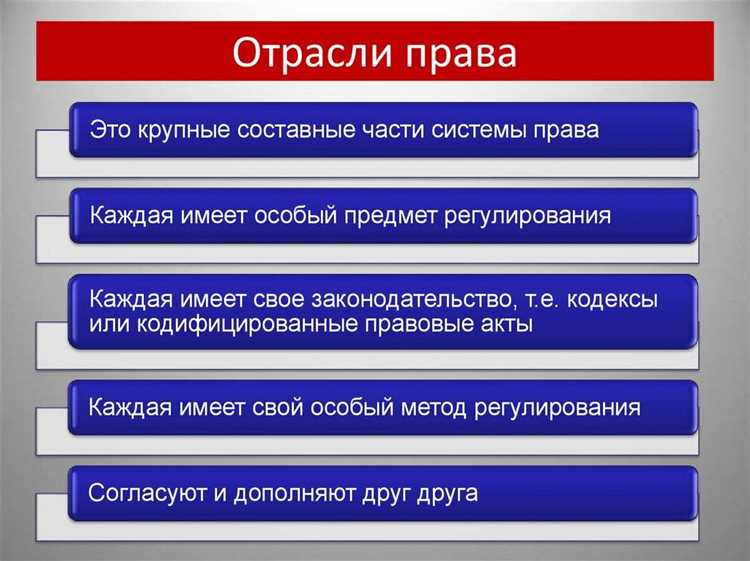 Отрасли права

Это крупные составные части системы права

Каждая имеет особый предмет регулирования

Каждая имеет свое законодательство, т.е. кодексы или кодифицированные правовые акты

Каждая имеет свой особый метод регулирования

Согласуют и дополняют друг друга